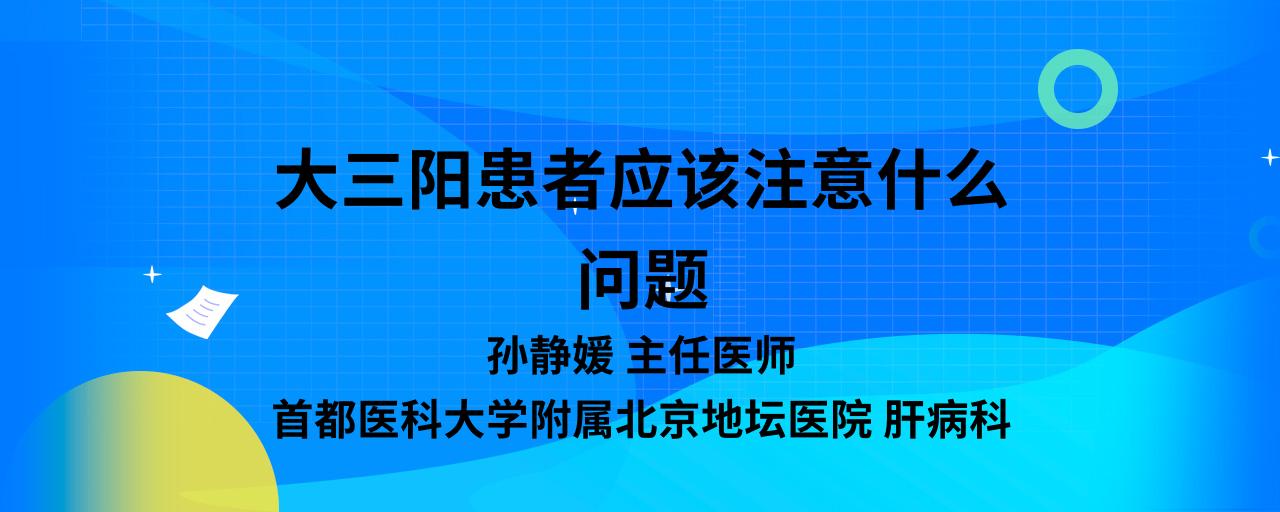 大三阳患者应该注意什么问题

孙静媛 主任医师

首都医科大学附属北京地坛医院 肝病科